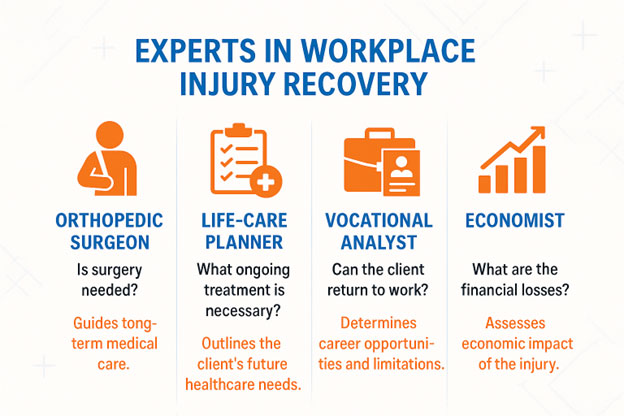 EXPERTS IN WORKPLACE INJURY RECOVERY

ORTHOPEDIC SURGEON

Is surgery needed?

Guides tong-term medical care.

LIFE-CARE PLANNER

What ongoing treatment is necessary?

Outlines the client's future healthcare needs.

VOCATIONAL ANALYST

Can the client return to work?

Determines career opportunities and limitations.

ECONOMIST

What are the financial losses?

Assesses economic impact of the injury.